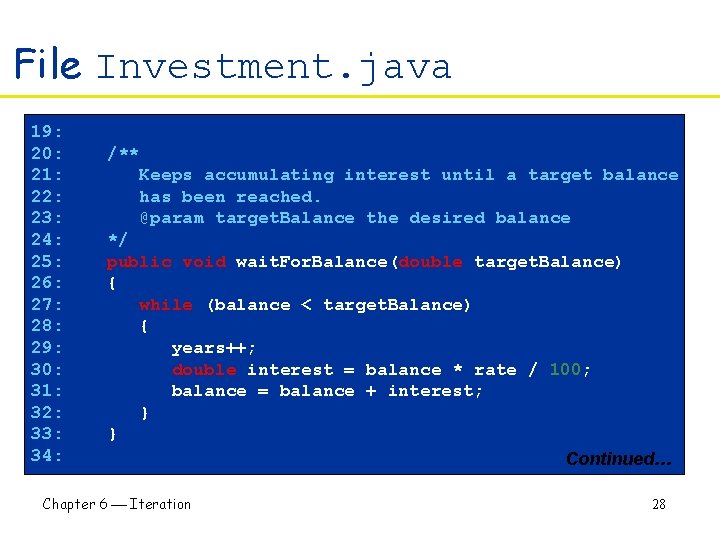 File Investment.java

19:
20:    /**
21:       Keeps accumulating interest until a target balance
22:       has been reached.
23:       @param targetBalance the desired balance
24:    */
25:    public void waitForBalance(double targetBalance)
26:    {
27:       while (balance < targetBalance)
28:       {
29:          years++;
30:          double interest = balance * rate / 100;
31:          balance = balance + interest;
32:       }
33:    }
34:

Continued…

Chapter 6 — Iteration

28